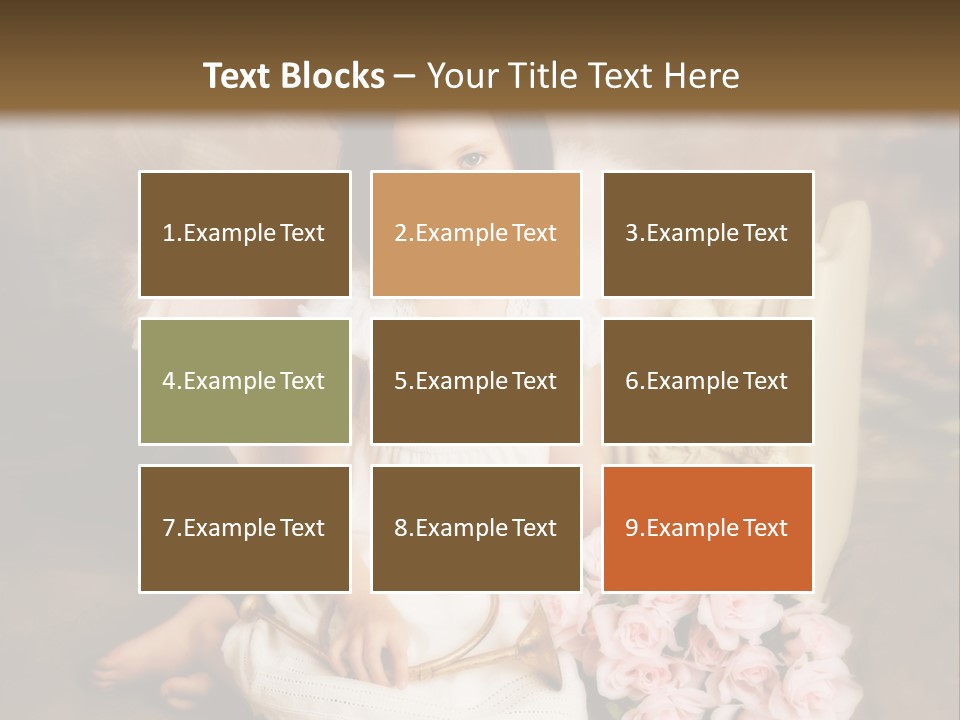 Text Blocks – Your Title Text Here

1.Example Text

2.Example Text

3.Example Text

4.Example Text

5.Example Text

6.Example Text

7.Example Text

8.Example Text

9.Example Text